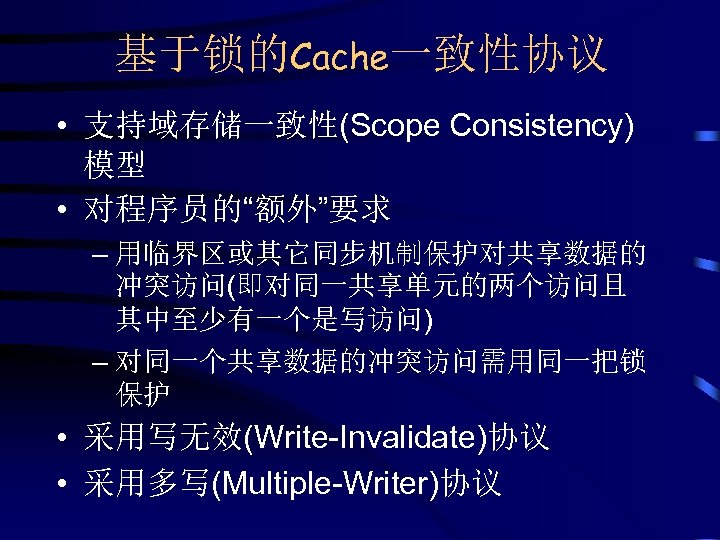 基于锁的Cache一致性协议

• 支持域存储一致性(Scope Consistency)模型
• 对程序员的“额外”要求
 – 用临界区或其它同步机制保护对共享数据的冲突访问(即对同一共享单元的两个访问且其中至少有一个是写访问)
 – 对同一个共享数据的冲突访问需用同一把锁保护
• 采用写无效(Write-Invalidate)协议
• 采用多写(Multiple-Writer)协议